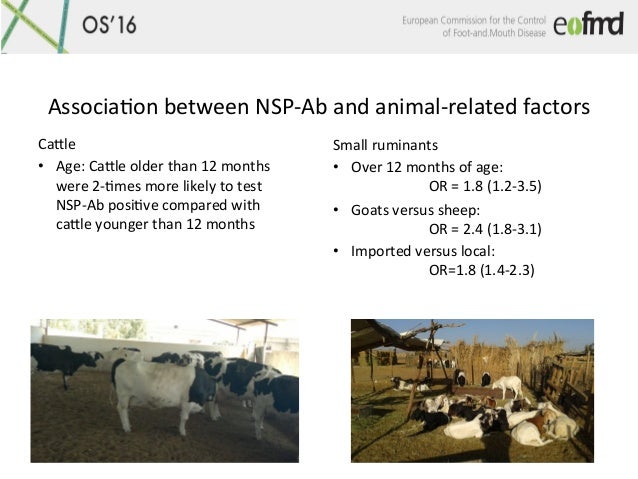 OS'16

European Commission for the Control of Foot-and-Mouth Disease eufmd

Association between NSP-Ab and animal-related factors

Cattle

• Age: Cattle older than 12 months were 2-times more likely to test NSP-Ab positive compared with cattle younger than 12 months

Small ruminants

• Over 12 months of age: OR = 1.8 (1.2-3.5)

• Goats versus sheep: OR = 2.4 (1.8-3.1)

• Imported versus local: OR=1.8 (1.4-2.3)